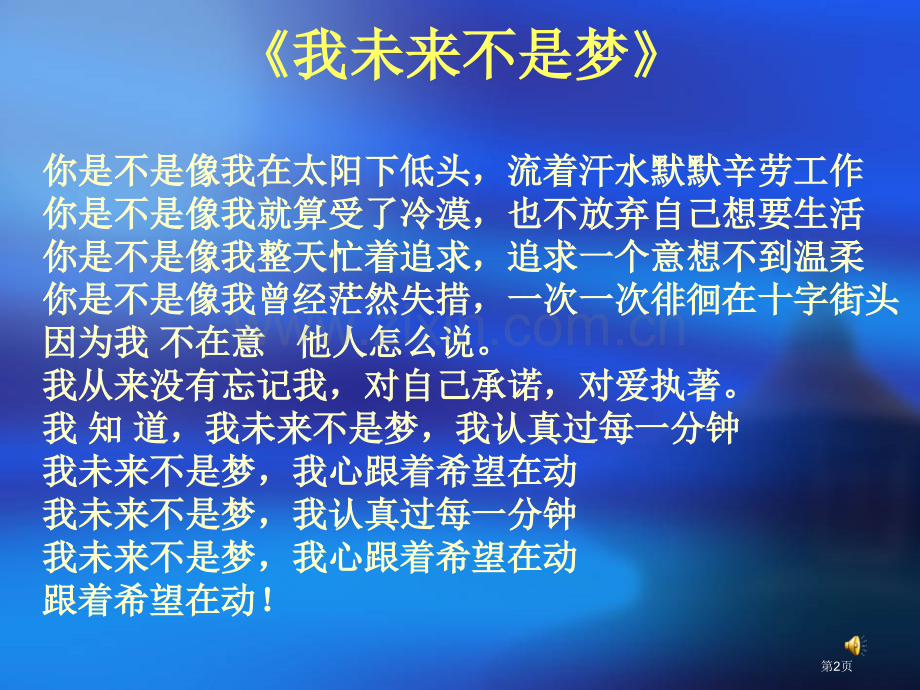 《我未来不是梦》

你是不是像我在太阳下低头，流着汗水默默辛劳工作
你是不是像我就算受了冷漠，也不放弃自己想要生活
你是不是像我整天忙着追求，追求一个意想不到温柔
你是不是像我曾经茫然失措，一次一次徘徊在十字街头
因为我 不在意 他人怎么说。
我从来没有忘记我，对自己承诺，对爱执著。
我 知 道，我未来不是梦，我认真过每一分钟
我未来不是梦，我心跟着希望在动
我未来不是梦，我认真过每一分钟
我未来不是梦，我心跟着希望在动
跟着希望在动！

第2页